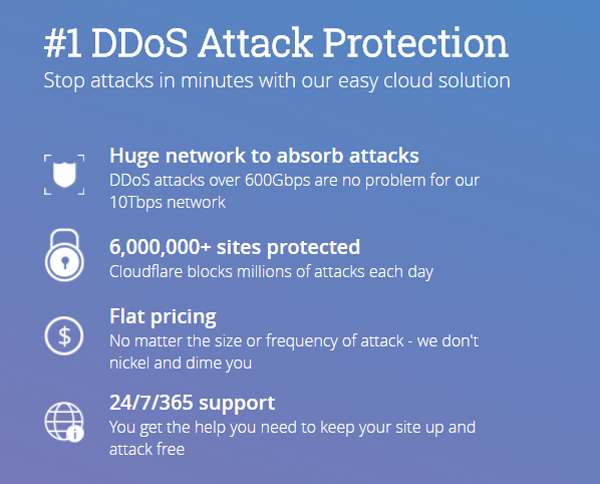 #1 DDoS Attack Protection
Stop attacks in minutes with our easy cloud solution

Huge network to absorb attacks
DDoS attacks over 600Gbps are no problem for our 10Tbps network

6,000,000+ sites protected
Cloudflare blocks millions of attacks each day

Flat pricing
No matter the size or frequency of attack - we don't nickel and dime you

24/7/365 support
You get the help you need to keep your site up and attack free